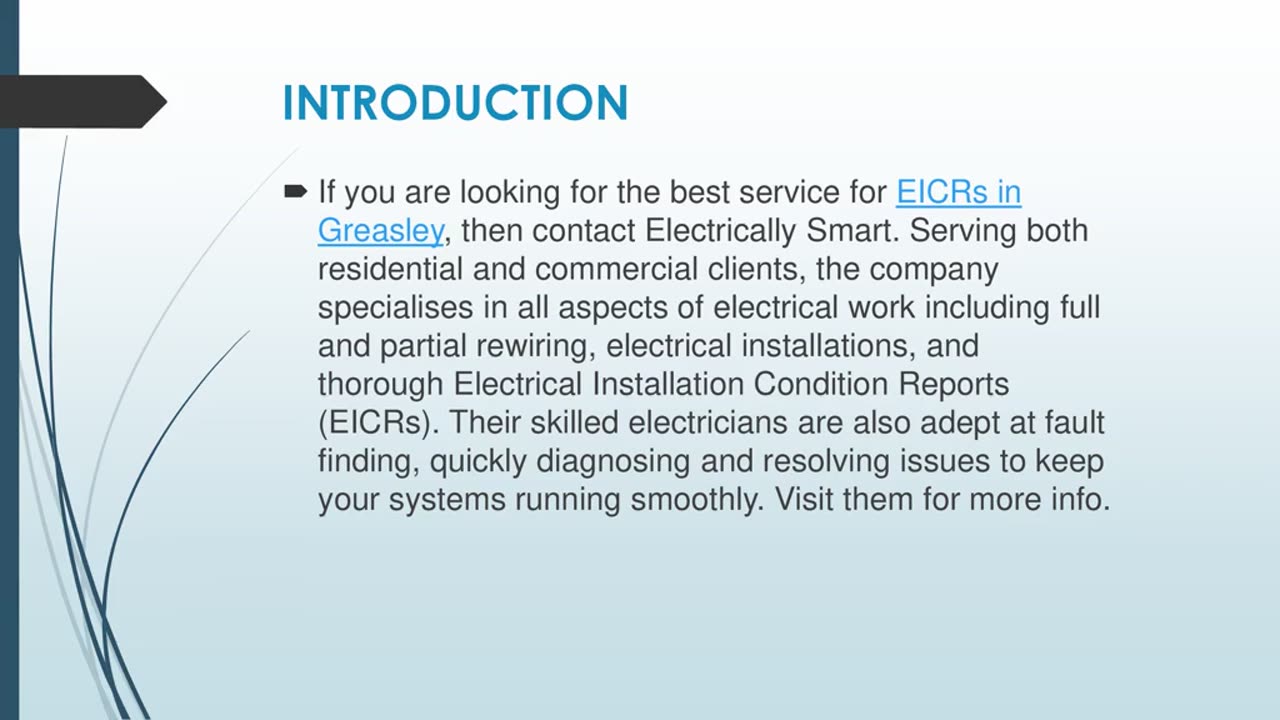 INTRODUCTION

If you are looking for the best service for EICRs in Greasley, then contact Electrically Smart. Serving both residential and commercial clients, the company specialises in all aspects of electrical work including full and partial rewiring, electrical installations, and thorough Electrical Installation Condition Reports (EICRs). Their skilled electricians are also adept at fault finding, quickly diagnosing and resolving issues to keep your systems running smoothly. Visit them for more info.